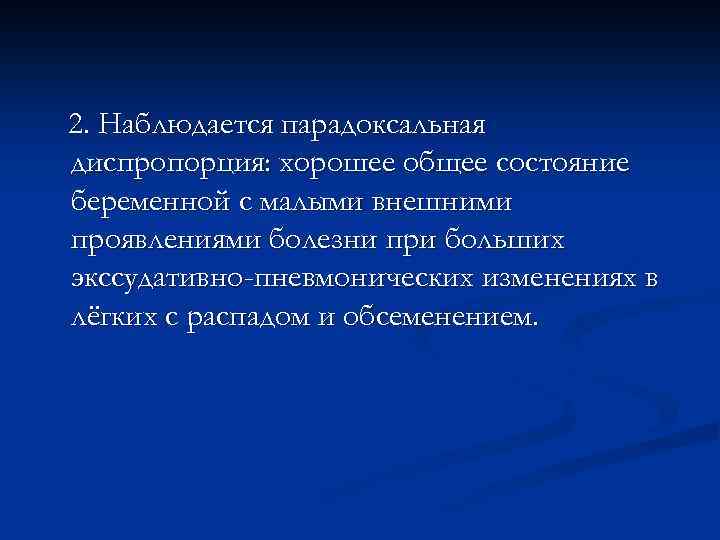 2. Наблюдается парадоксальная диспропорция: хорошее общее состояние беременной с малыми внешними проявлениями болезни при больших экссудативно-пневмонических изменениях в лёгких с распадом и обсеменением.